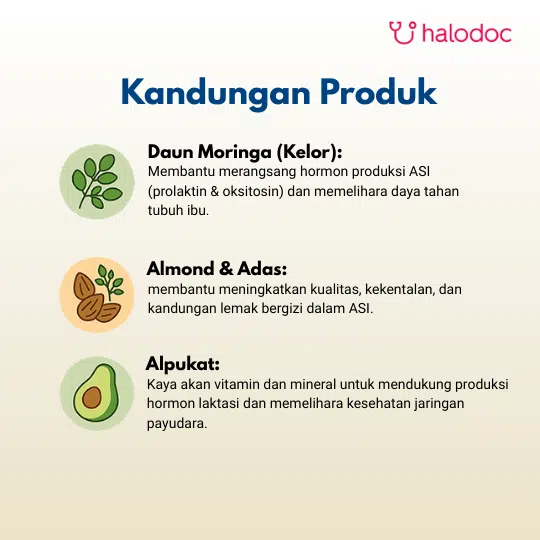 halodoc

Kandungan Produk

Daun Moringa (Kelor):
Membantu merangsang hormon produksi ASI (prolaktin & oksitosin) dan memelihara daya tahan tubuh ibu.

Almond & Adas:
membantu meningkatkan kualitas, kekentalan, dan kandungan lemak bergizi dalam ASI.

Alpukat:
Kaya akan vitamin dan mineral untuk mendukung produksi hormon laktasi dan memelihara kesehatan jaringan payudara.